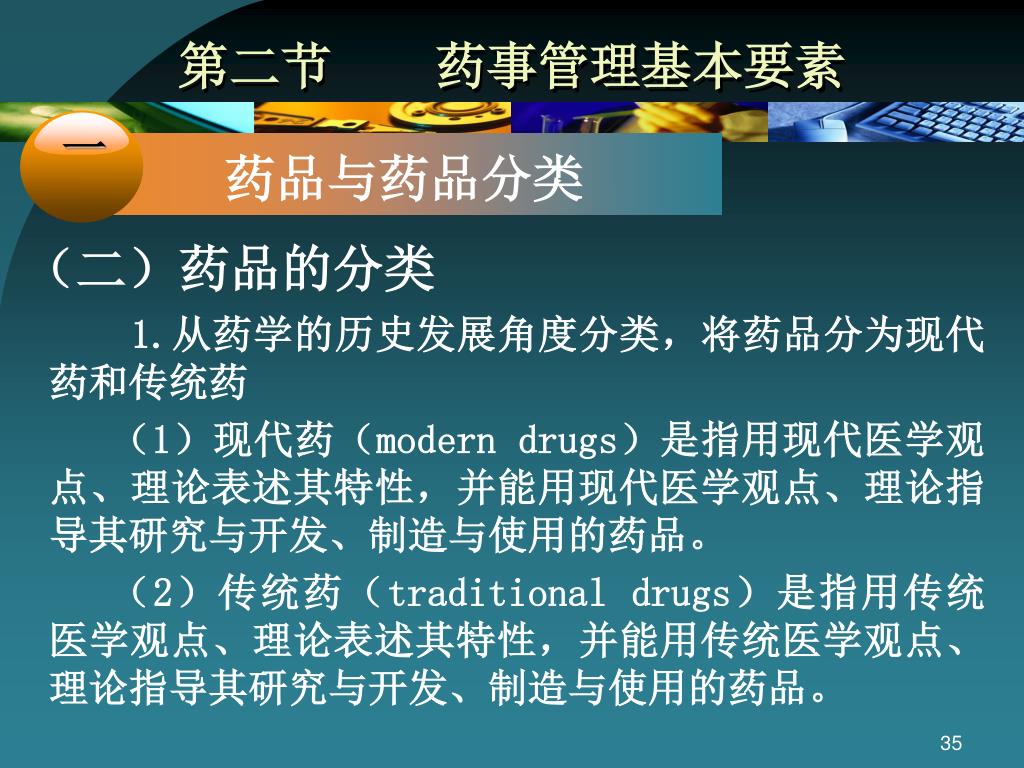 第二节　　药事管理基本要素

一

药品与药品分类

（二）药品的分类

1.从药学的历史发展角度分类，将药品分为现代药和传统药

（1）现代药（modern drugs）是指用现代医学观点、理论表述其特性，并能用现代医学观点、理论指导其研究与开发、制造与使用的药品。

（2）传统药（traditional drugs）是指用传统医学观点、理论表述其特性，并能用传统医学观点、理论指导其研究与开发、制造与使用的药品。

35